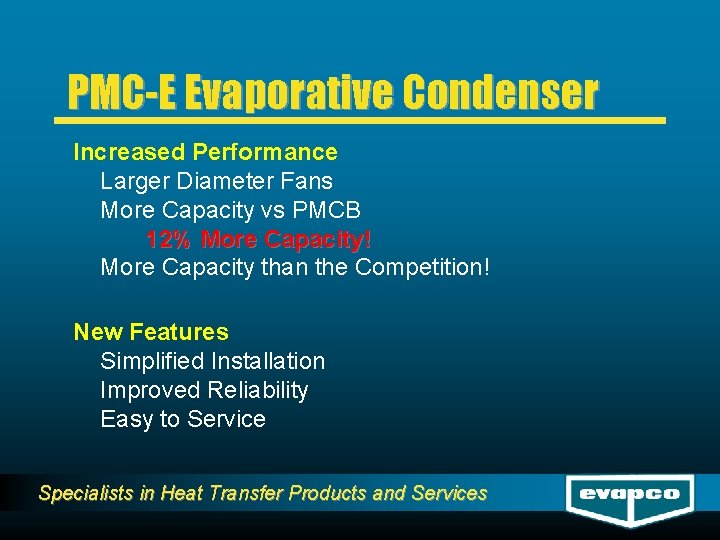 PMC-E Evaporative Condenser

Increased Performance
Larger Diameter Fans
More Capacity vs PMCB
12% More Capacity!
More Capacity than the Competition!

New Features
Simplified Installation
Improved Reliability
Easy to Service

Specialists in Heat Transfer Products and Services

evapco